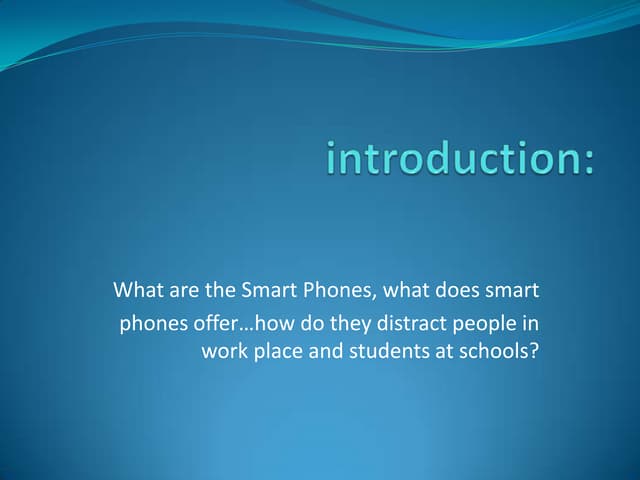 introduction:

What are the Smart Phones, what does smart phones offer…how do they distract people in work place and students at schools?